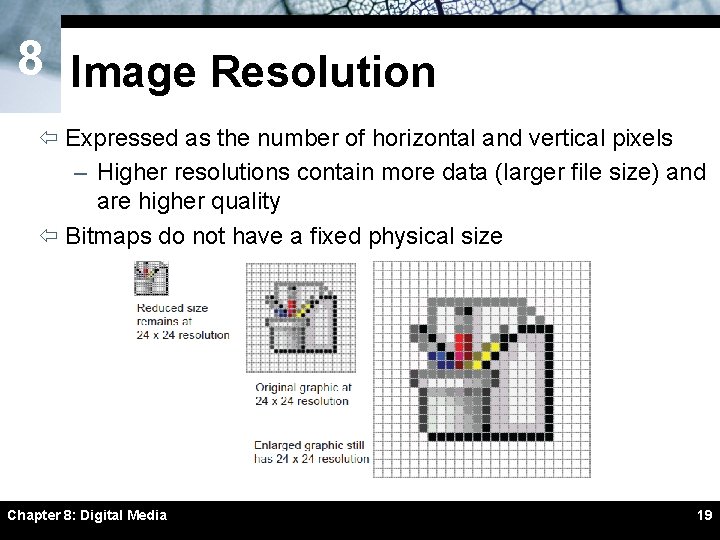 8 Image Resolution

⇦ Expressed as the number of horizontal and vertical pixels
– Higher resolutions contain more data (larger file size) and are higher quality

⇦ Bitmaps do not have a fixed physical size

Reduced size remains at 24 x 24 resolution

Original graphic at 24 x 24 resolution

Enlarged graphic still has 24 x 24 resolution

Chapter 8: Digital Media

19